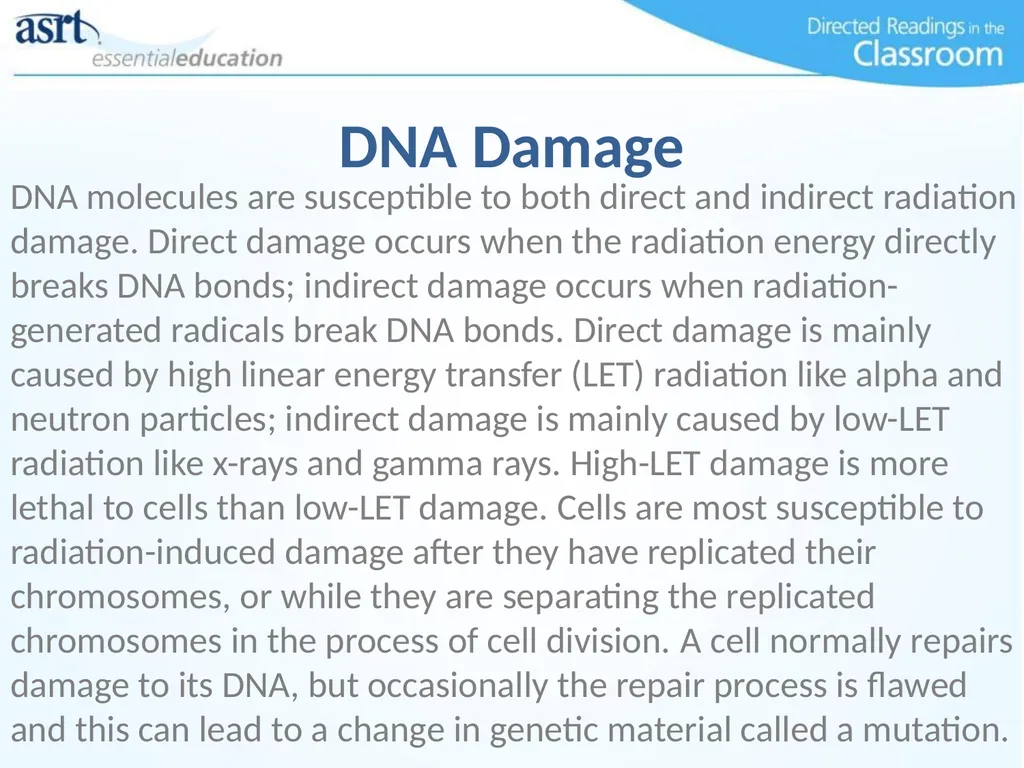 asrt essentialeducation

Directed Readings in the Classroom

DNA Damage

DNA molecules are susceptible to both direct and indirect radiation damage. Direct damage occurs when the radiation energy directly breaks DNA bonds; indirect damage occurs when radiation-generated radicals break DNA bonds. Direct damage is mainly caused by high linear energy transfer (LET) radiation like alpha and neutron particles; indirect damage is mainly caused by low-LET radiation like x-rays and gamma rays. High-LET damage is more lethal to cells than low-LET damage. Cells are most susceptible to radiation-induced damage after they have replicated their chromosomes, or while they are separating the replicated chromosomes in the process of cell division. A cell normally repairs damage to its DNA, but occasionally the repair process is flawed and this can lead to a change in genetic material called a mutation.